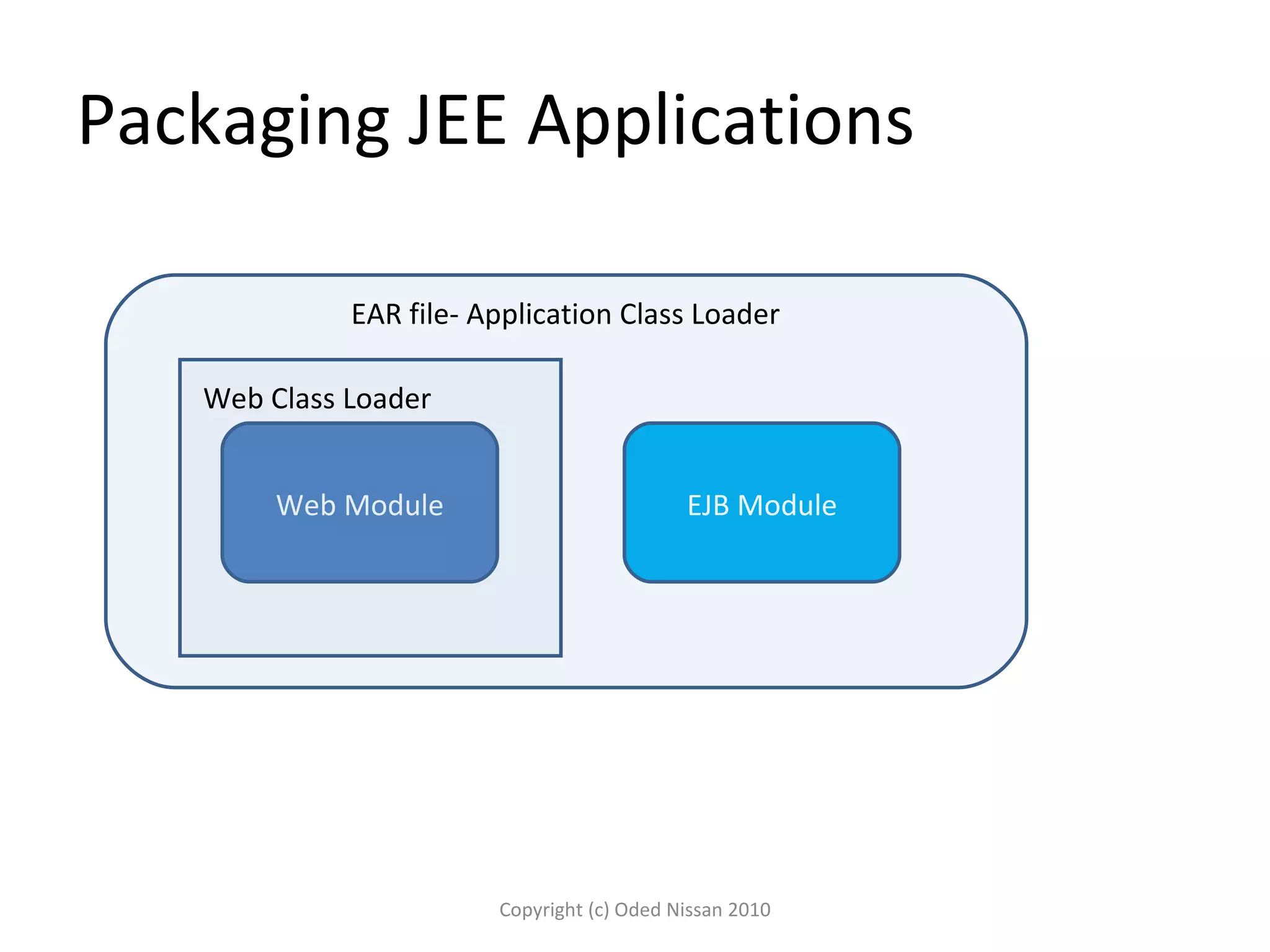 Packaging JEE Applications

EAR file- Application Class Loader

Web Class Loader

Web Module

EJB Module

Copyright (c) Oded Nissan 2010